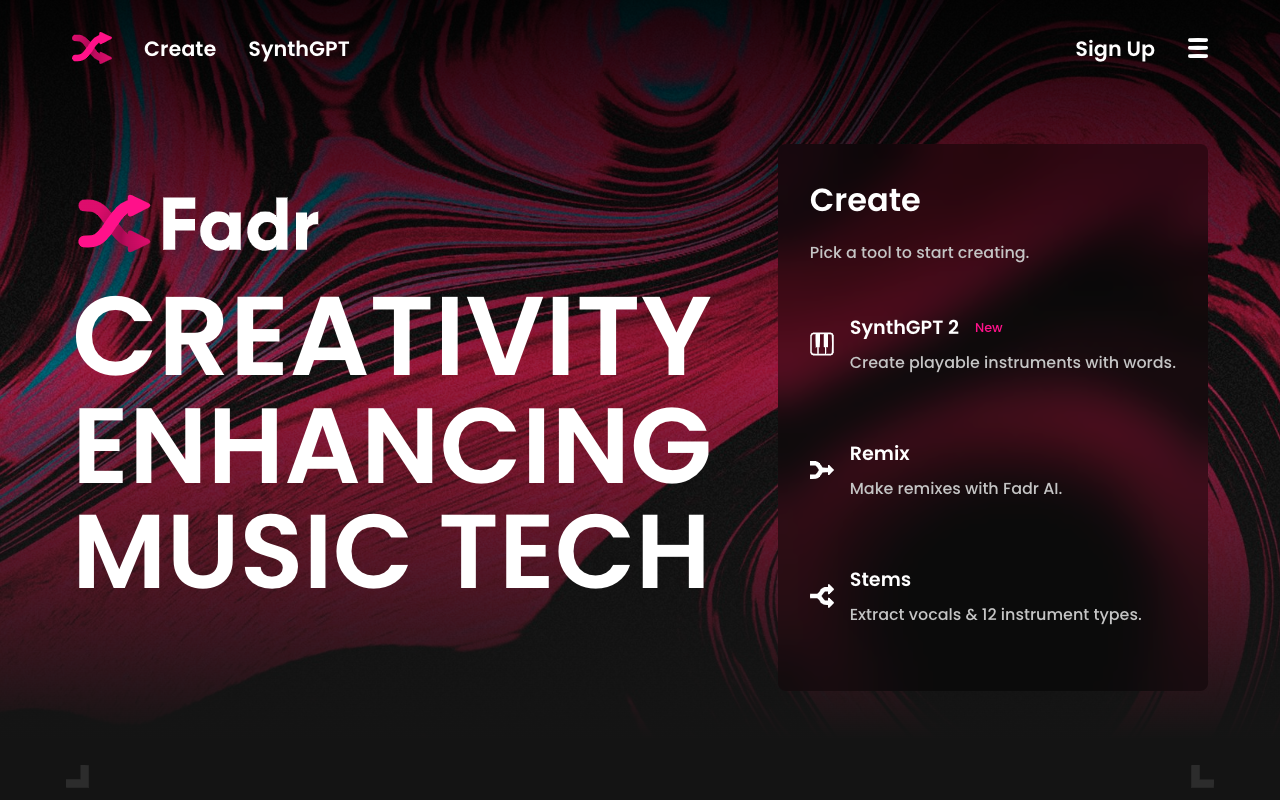 Create SynthGPT

Sign Up

Fadr

CREATIVITY ENHANCING MUSIC TECH

Create

Pick a tool to start creating.

SynthGPT 2 New

Create playable instruments with words.

Remix

Make remixes with Fadr AI.

Stems

Extract vocals & 12 instrument types.